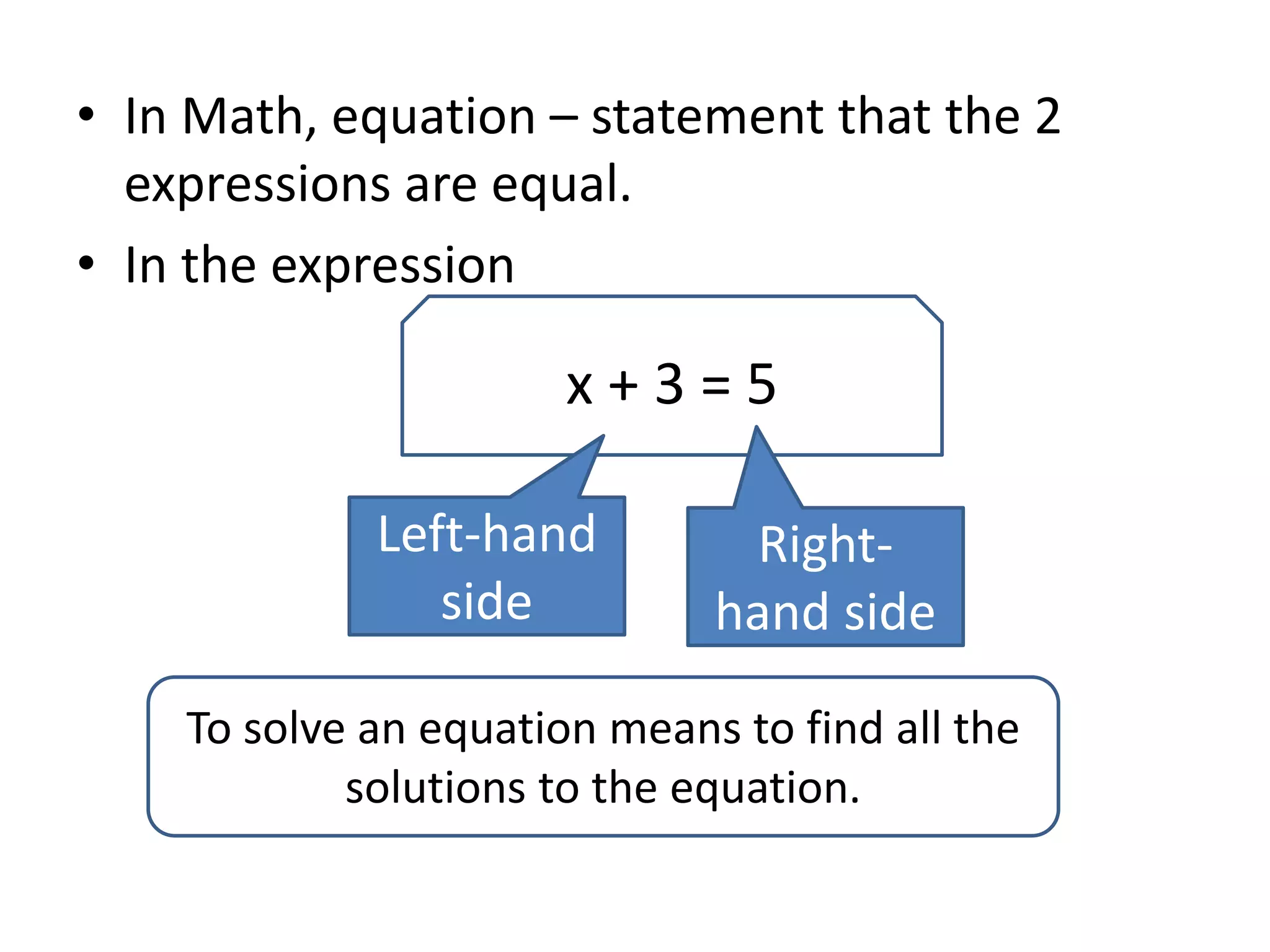 • In Math, equation – statement that the 2 expressions are equal.

• In the expression

$x + 3 = 5$

Left-hand side

Right-hand side

To solve an equation means to find all the solutions to the equation.